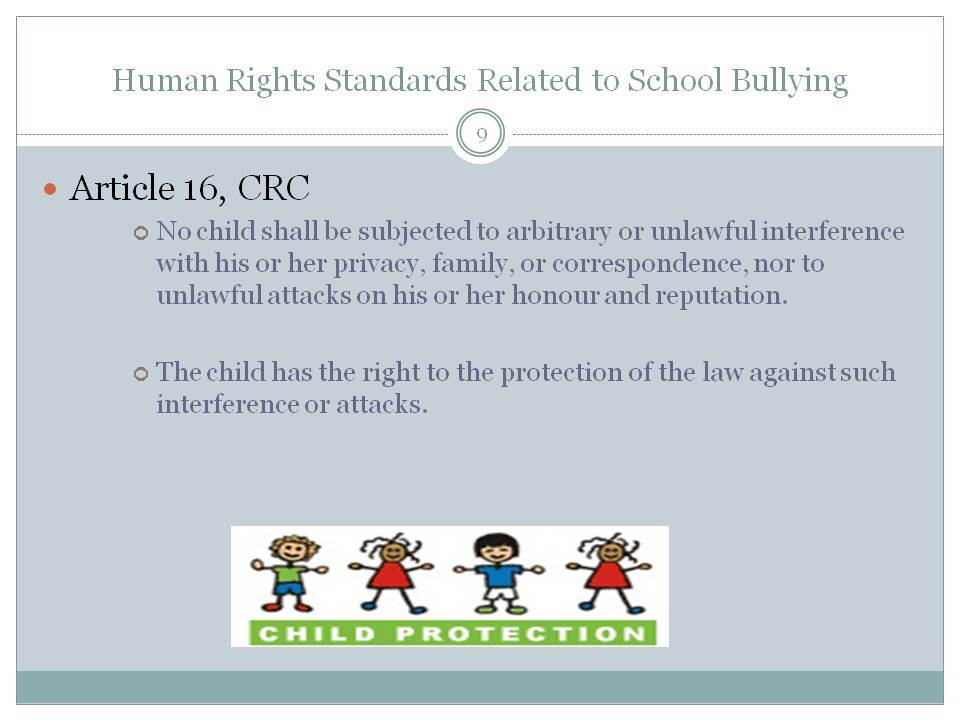 Human Rights Standards Related to School Bullying

9

Article 16, CRC

No child shall be subjected to arbitrary or unlawful interference with his or her privacy, family, or correspondence, nor to unlawful attacks on his or her honour and reputation.

The child has the right to the protection of the law against such interference or attacks.

CHILD PROTECTION